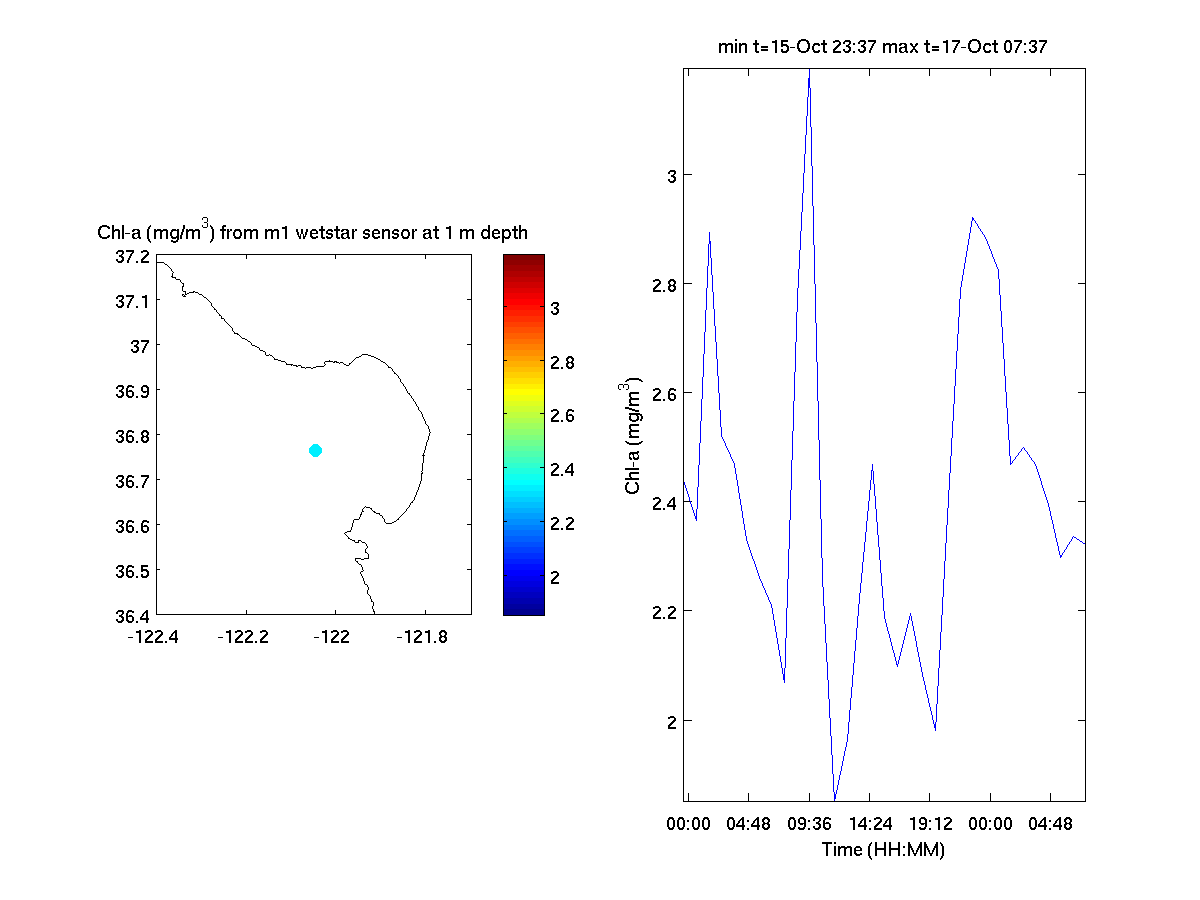 Chl-a (mg/m$^3$) from m1 wetstar sensor at 1 m depth

37.2
37.1
37
36.9
36.8
36.7
36.6
36.5
36.4

-122.4 -122.2 -122 -121.8

3
2.8
2.6
2.4
2.2
2

min t=15-Oct 23:37 max t=17-Oct 07:37

Chl-a (mg/m$^3$)

3
2.8
2.6
2.4
2.2
2

00:00 04:48 09:36 14:24 19:12 00:00 04:48

Time (HH:MM)